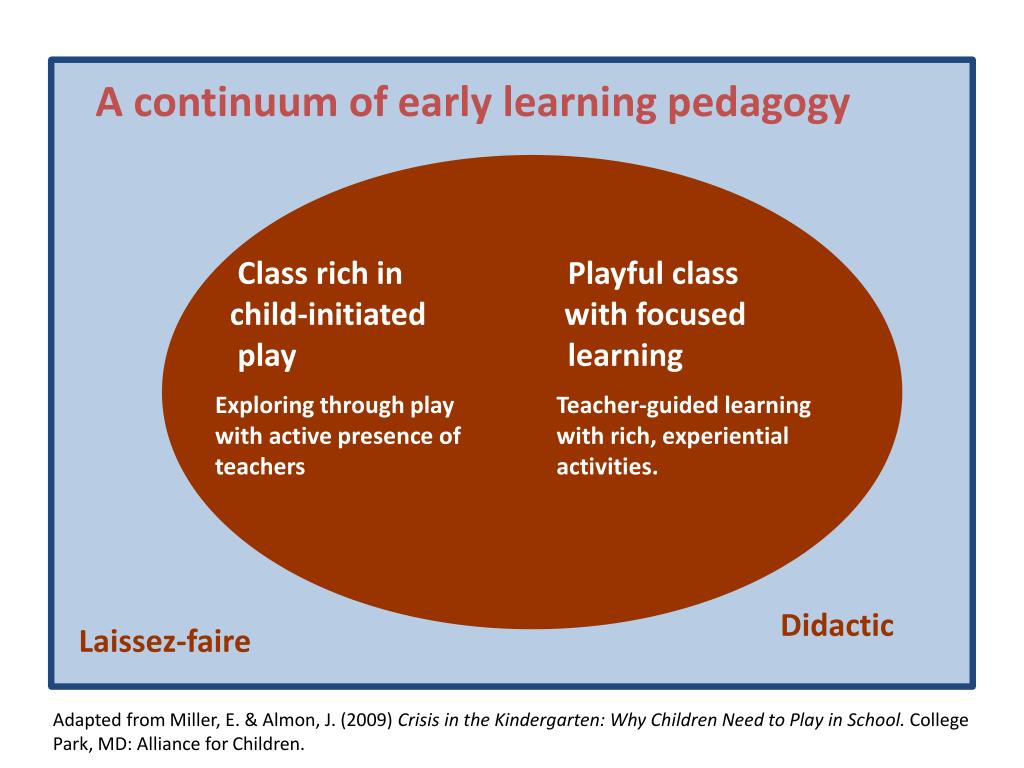 A continuum of early learning pedagogy

Class rich in child-initiated play

Exploring through play with active presence of teachers

Playful class with focused learning

Teacher-guided learning with rich, experiential activities.

Laissez-faire

Didactic

Adapted from Miller, E. & Almon, J. (2009) Crisis in the Kindergarten: Why Children Need to Play in School. College Park, MD: Alliance for Children.